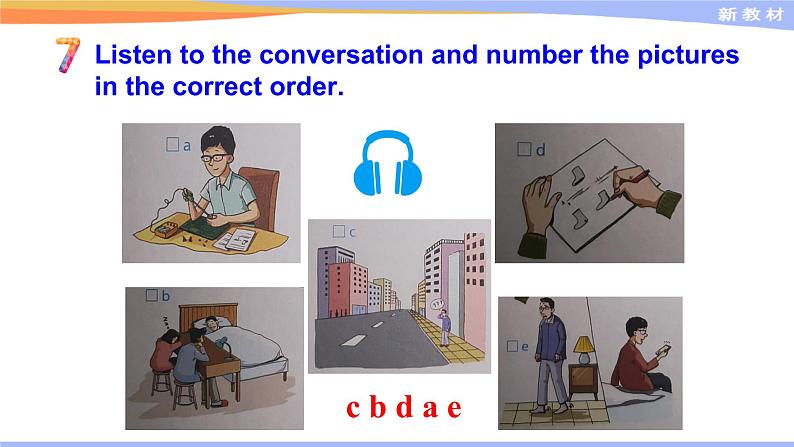 新教材

7 Listen to the conversation and number the pictures in the correct order.

□ a

□ d

□ c

□ b

□ e

c b d a e